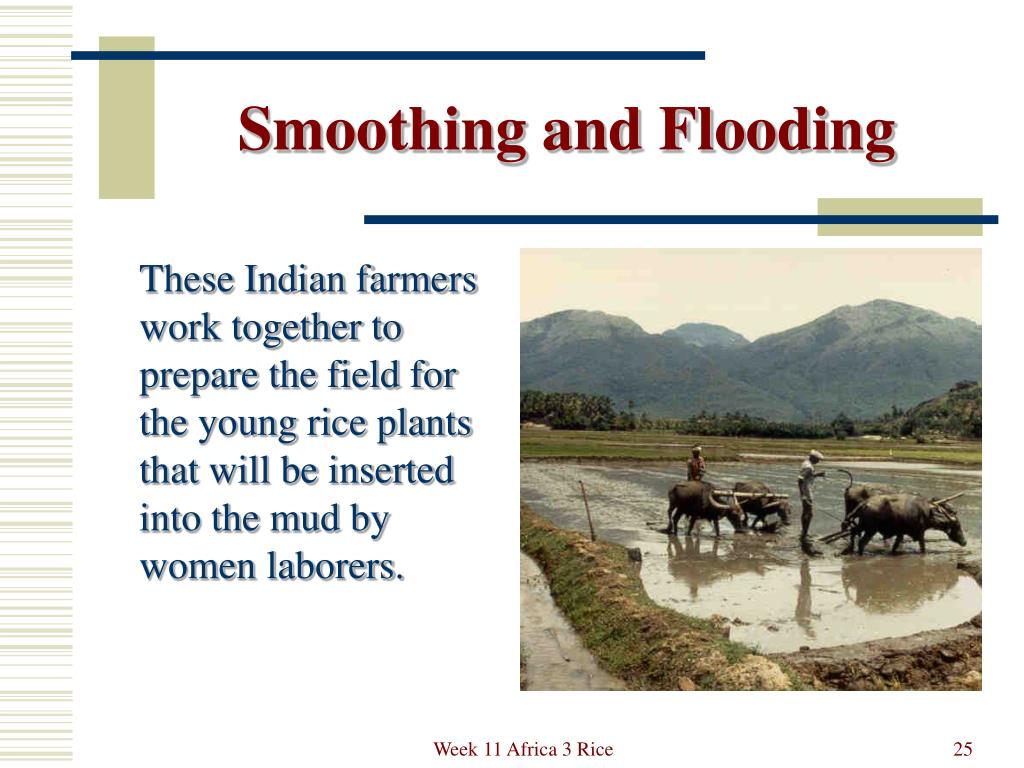 Smoothing and Flooding

These Indian farmers work together to prepare the field for the young rice plants that will be inserted into the mud by women laborers.

Week 11 Africa 3 Rice

25